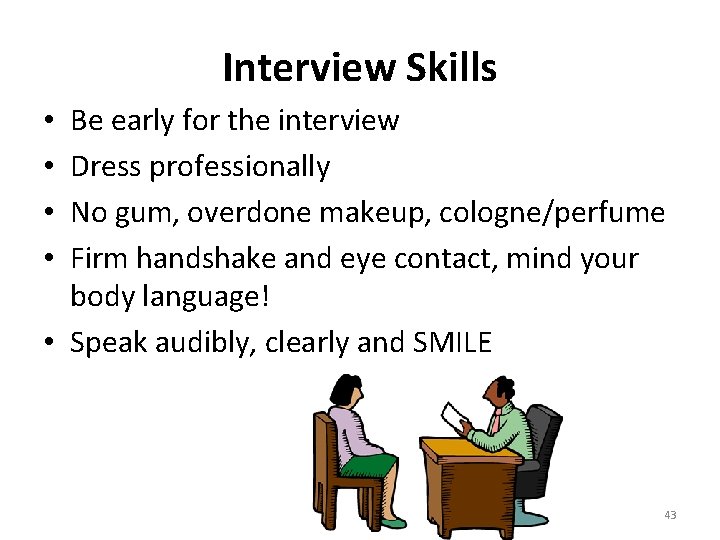 Interview Skills

• Be early for the interview
• Dress professionally
• No gum, overdone makeup, cologne/perfume
• Firm handshake and eye contact, mind your body language!
• Speak audibly, clearly and SMILE

43